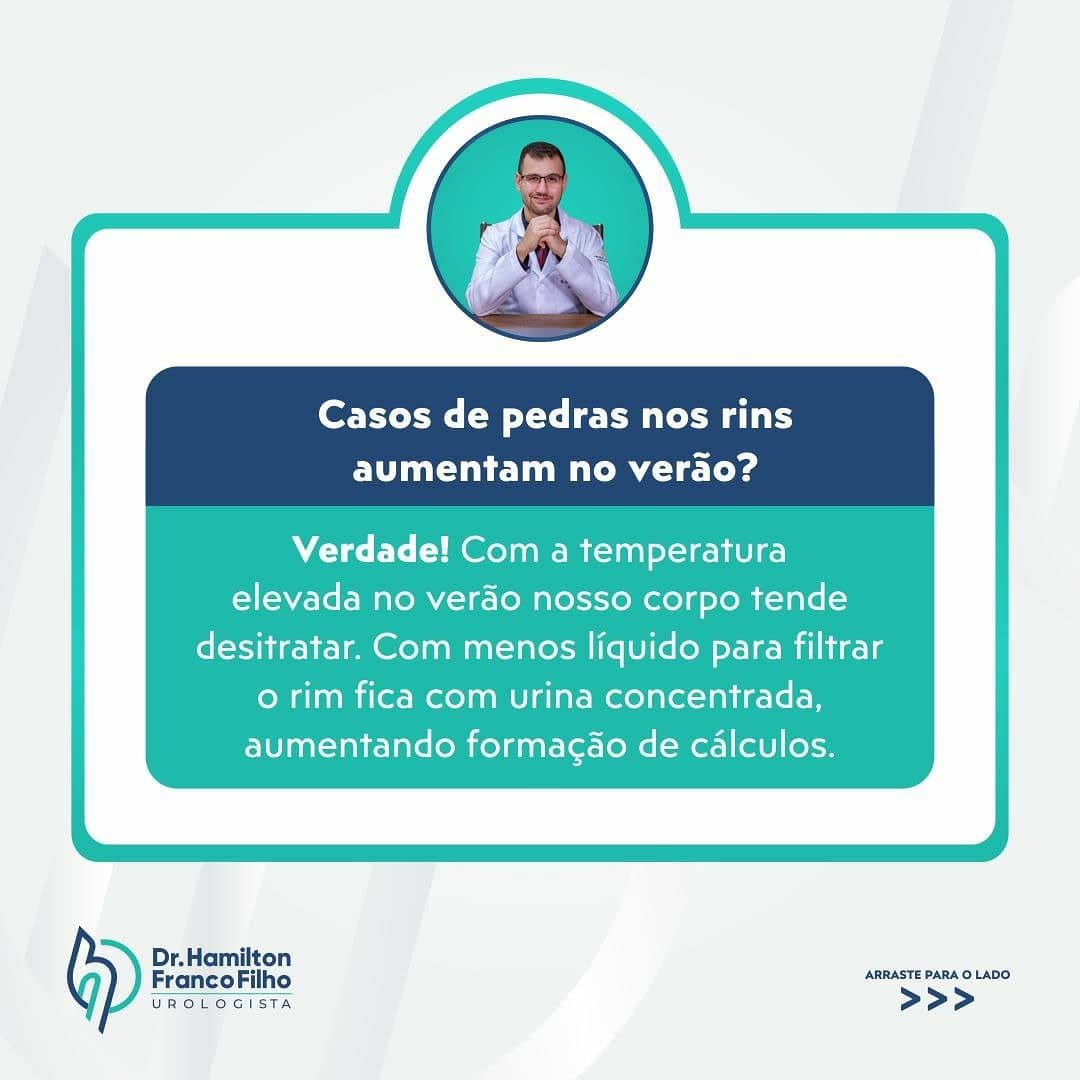 Casos de pedras nos rins aumentam no verão?

Verdade! Com a temperatura elevada no verão nosso corpo tende desitratar. Com menos líquido para filtrar o rim fica com urina concentrada, aumentando formação de cálculos.

Dr. Hamilton Franco Filho
UROLOGISTA

ARRASTE PARA O LADO
>>>